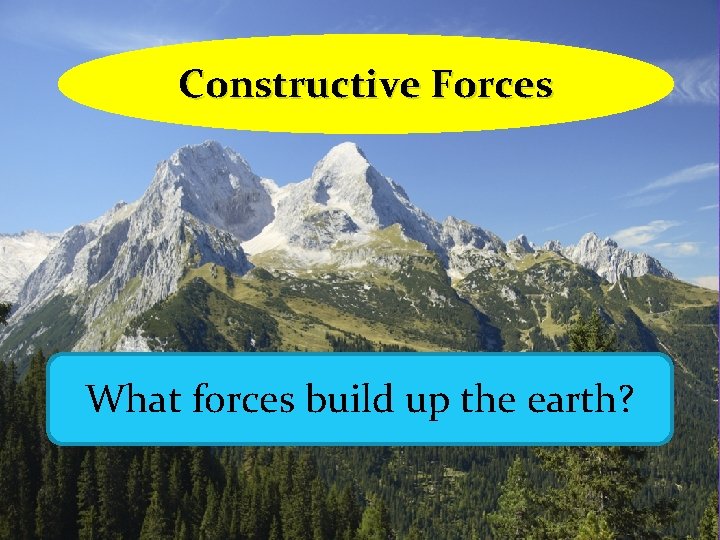 Constructive Forces

What forces build up the earth?